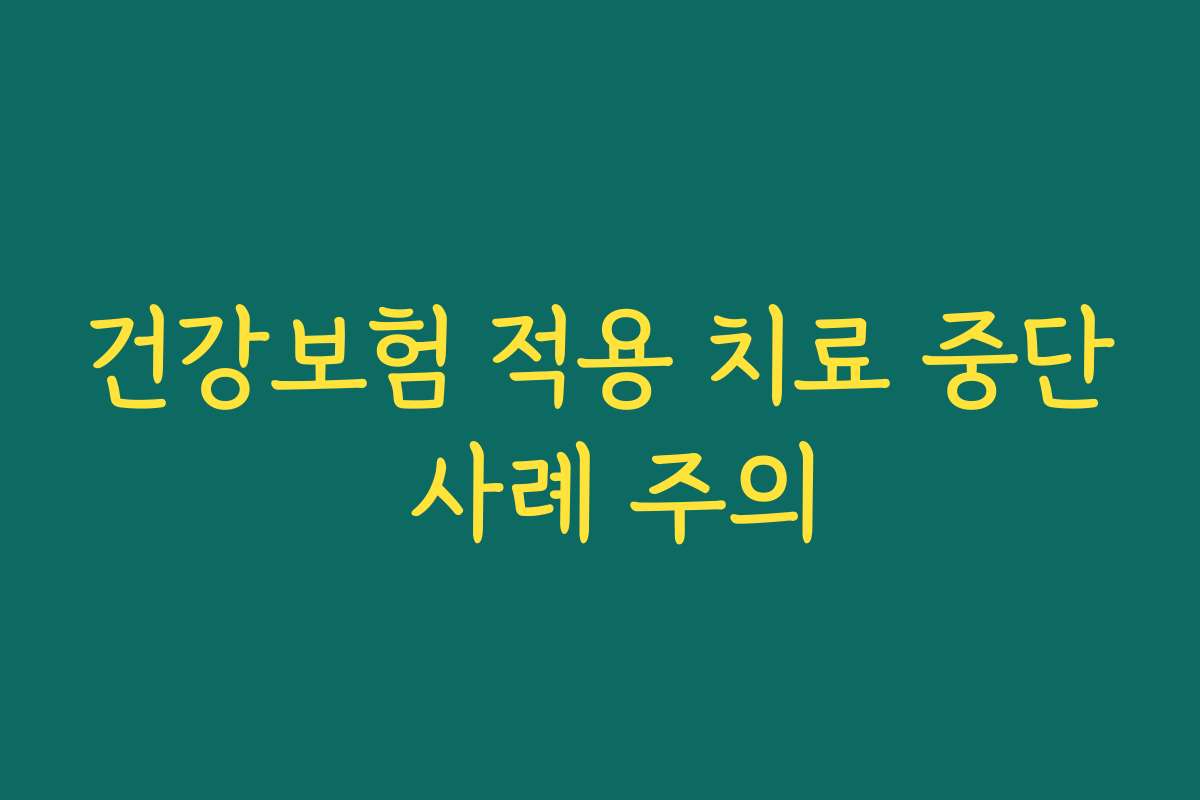 건강보험 적용 치료 중단 사례 주의